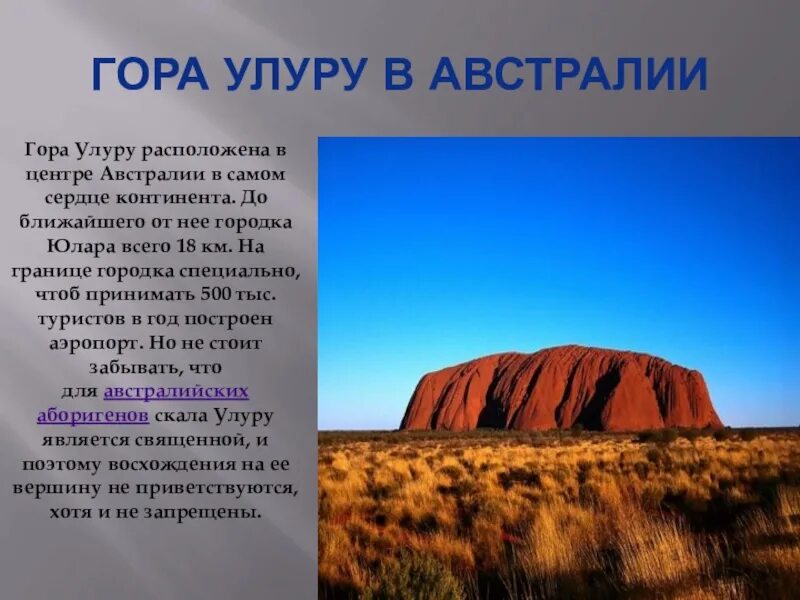 ГОРА УЛУРУ В АВСТРАЛИИ

Гора Улуру расположена в центре Австралии в самом сердце континента. До ближайшего от нее городка Юлара всего 18 км. На границе городка специально, чтоб принимать 500 тыс. туристов в год построен аэропорт. Но не стоит забывать, что для австралийских аборигенов скала Улуру является священной, и поэтому восхождения на ее вершину не приветствуются, хотя и не запрещены.